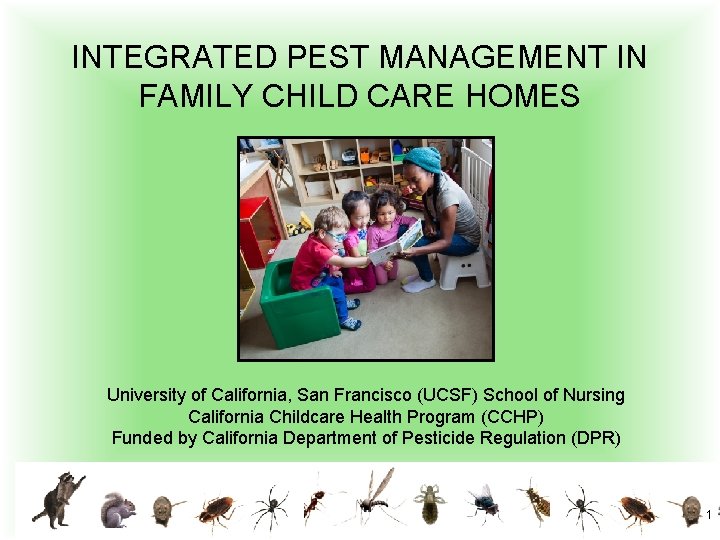 INTEGRATED PEST MANAGEMENT IN FAMILY CHILD CARE HOMES

University of California, San Francisco (UCSF) School of Nursing
California Childcare Health Program (CCHP)
Funded by California Department of Pesticide Regulation (DPR)

1